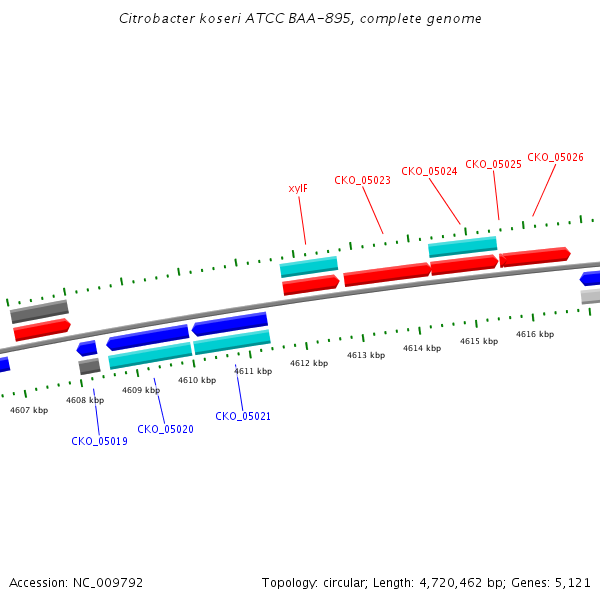 Citrobacter koseri ATCC BAA-895, complete genome

xylF
CKO_05023
CKO_05024
CKO_05025
CKO_05026

4607 kbp
4608 kbp
4609 kbp
4610 kbp
4611 kbp
4612 kbp
4613 kbp
4614 kbp
4615 kbp
4616 kbp

CKO_05019
CKO_05020
CKO_05021

Accession: NC_009792

Topology: circular; Length: 4,720,462 bp; Genes: 5,121